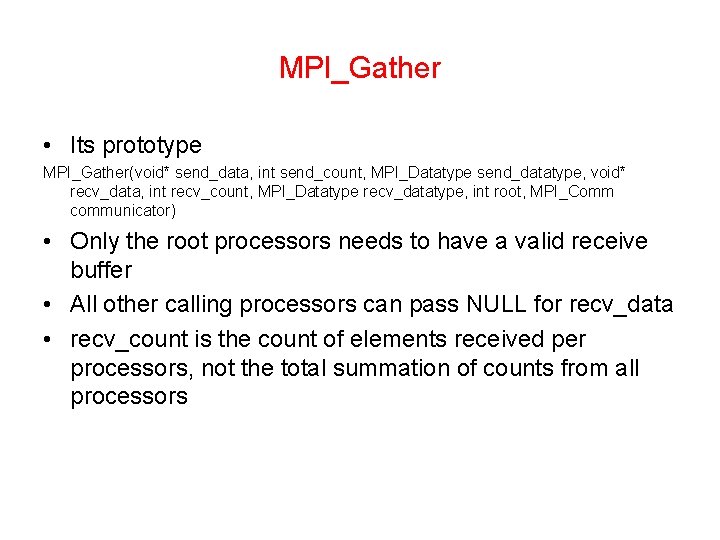 MPI_Gather

• Its prototype

MPI_Gather(void* send_data, int send_count, MPI_Datatype send_datatype, void* recv_data, int recv_count, MPI_Datatype recv_datatype, int root, MPI_Comm communicator)

• Only the root processors needs to have a valid receive buffer

• All other calling processors can pass NULL for recv_data

• recv_count is the count of elements received per processors, not the total summation of counts from all processors